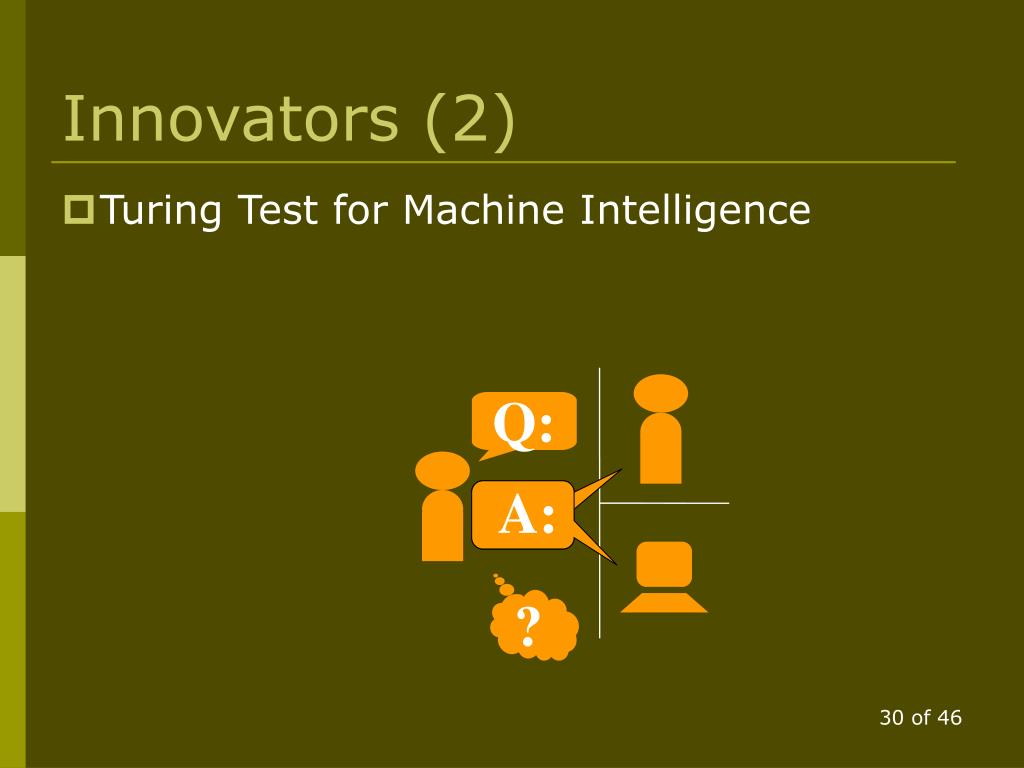 Innovators (2)

Turing Test for Machine Intelligence

Q:

A:

?

30 of 46